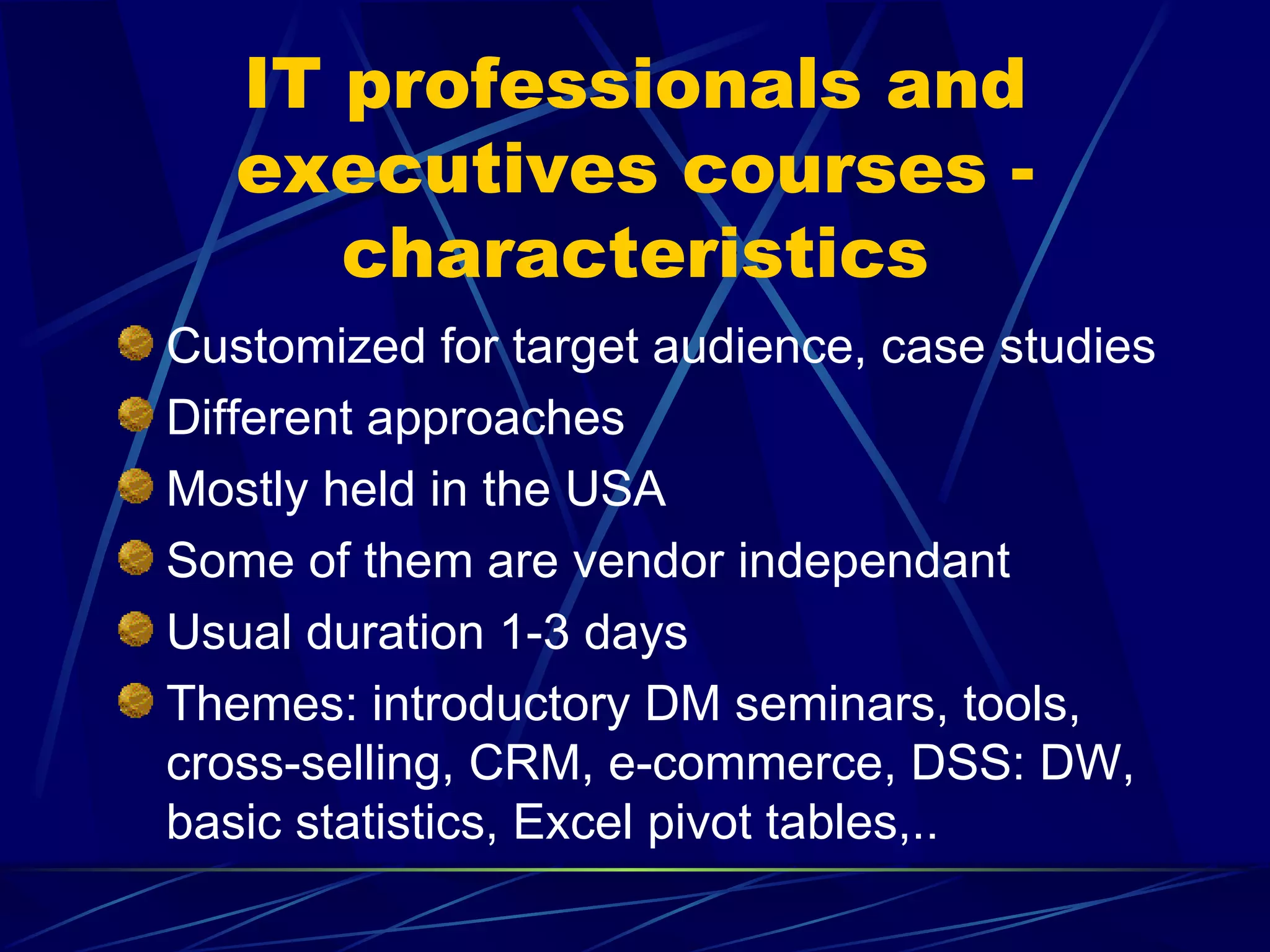 IT professionals and executives courses - characteristics

Customized for target audience, case studies

Different approaches

Mostly held in the USA

Some of them are vendor independant

Usual duration 1-3 days

Themes: introductory DM seminars, tools, cross-selling, CRM, e-commerce, DSS: DW, basic statistics, Excel pivot tables,..